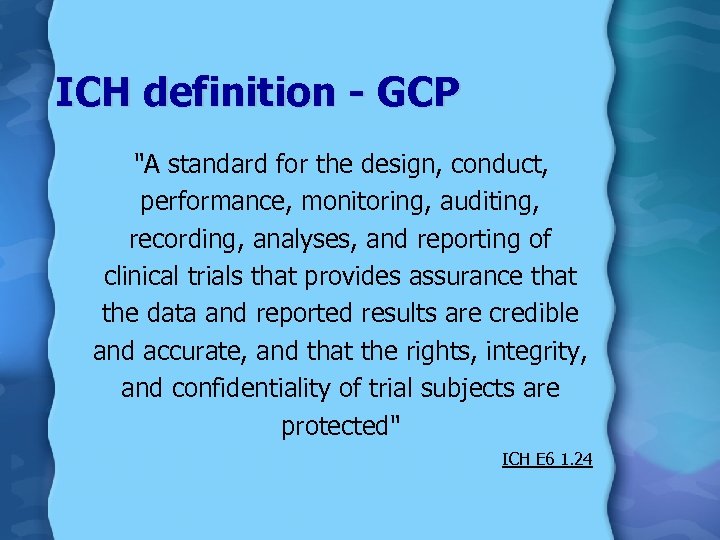 ICH definition - GCP

"A standard for the design, conduct, performance, monitoring, auditing, recording, analyses, and reporting of clinical trials that provides assurance that the data and reported results are credible and accurate, and that the rights, integrity, and confidentiality of trial subjects are protected"

ICH E6 1.24